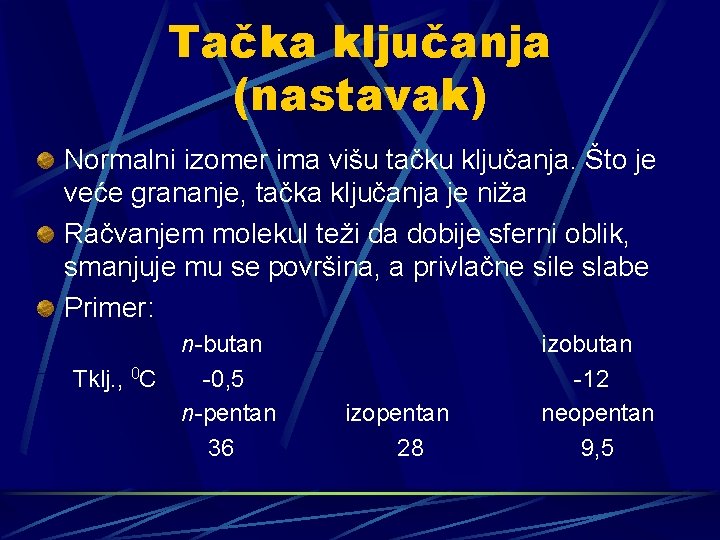 Tačka ključanja (nastavak)

Normalni izomer ima višu tačku ključanja. Što je veće grananje, tačka ključanja je niža

Račvanjem molekul teži da dobije sferni oblik, smanjuje mu se površina, a privlačne sile slabe

Primer:

|  | n-butan |  | izobutan |
|---|---|---|---|
| Tklj., $^0$C | -0,5 |  | -12 |
|  | n-pentan | izopentan | neopentan |
|  | 36 | 28 | 9,5 |